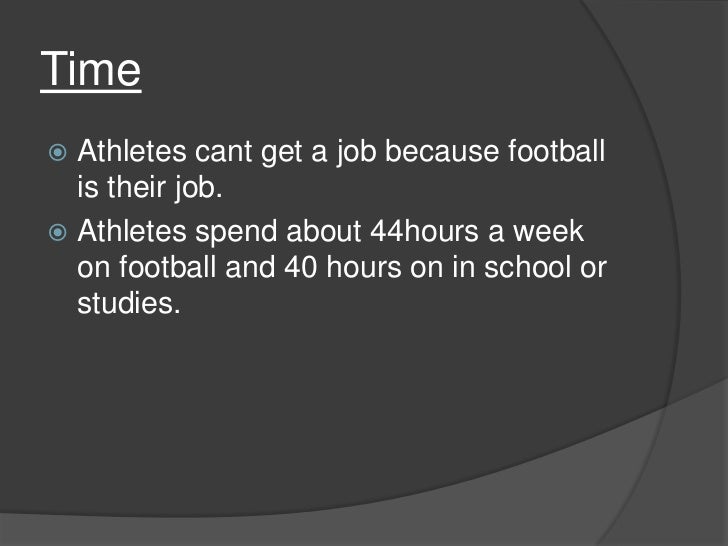 Time

Athletes cant get a job because football is their job.

Athletes spend about 44hours a week on football and 40 hours on in school or studies.